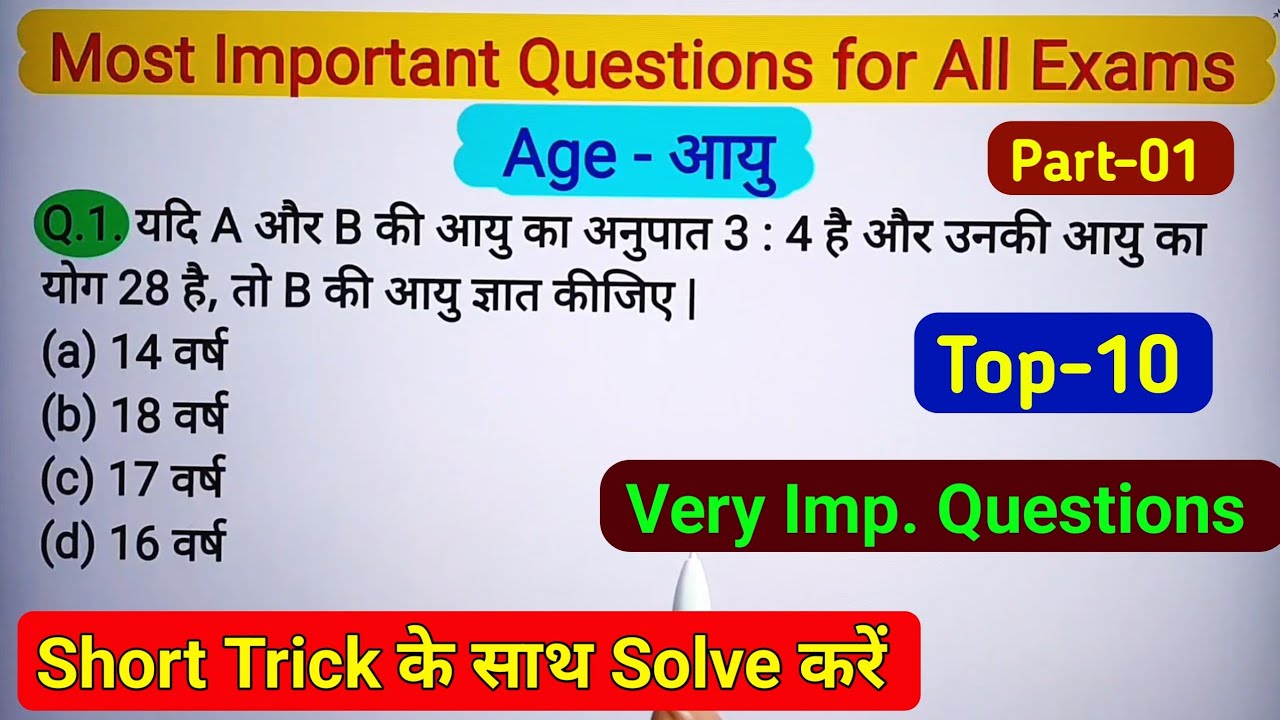 Most Important Questions for All Exams

Age - आयु

Part-01

Q.1. यदि A और B की आयु का अनुपात 3 : 4 है और उनकी आयु का योग 28 है, तो B की आयु ज्ञात कीजिए।
(a) 14 वर्ष
(b) 18 वर्ष
(c) 17 वर्ष
(d) 16 वर्ष

Top-10

Very Imp. Questions

Short Trick के साथ Solve करें